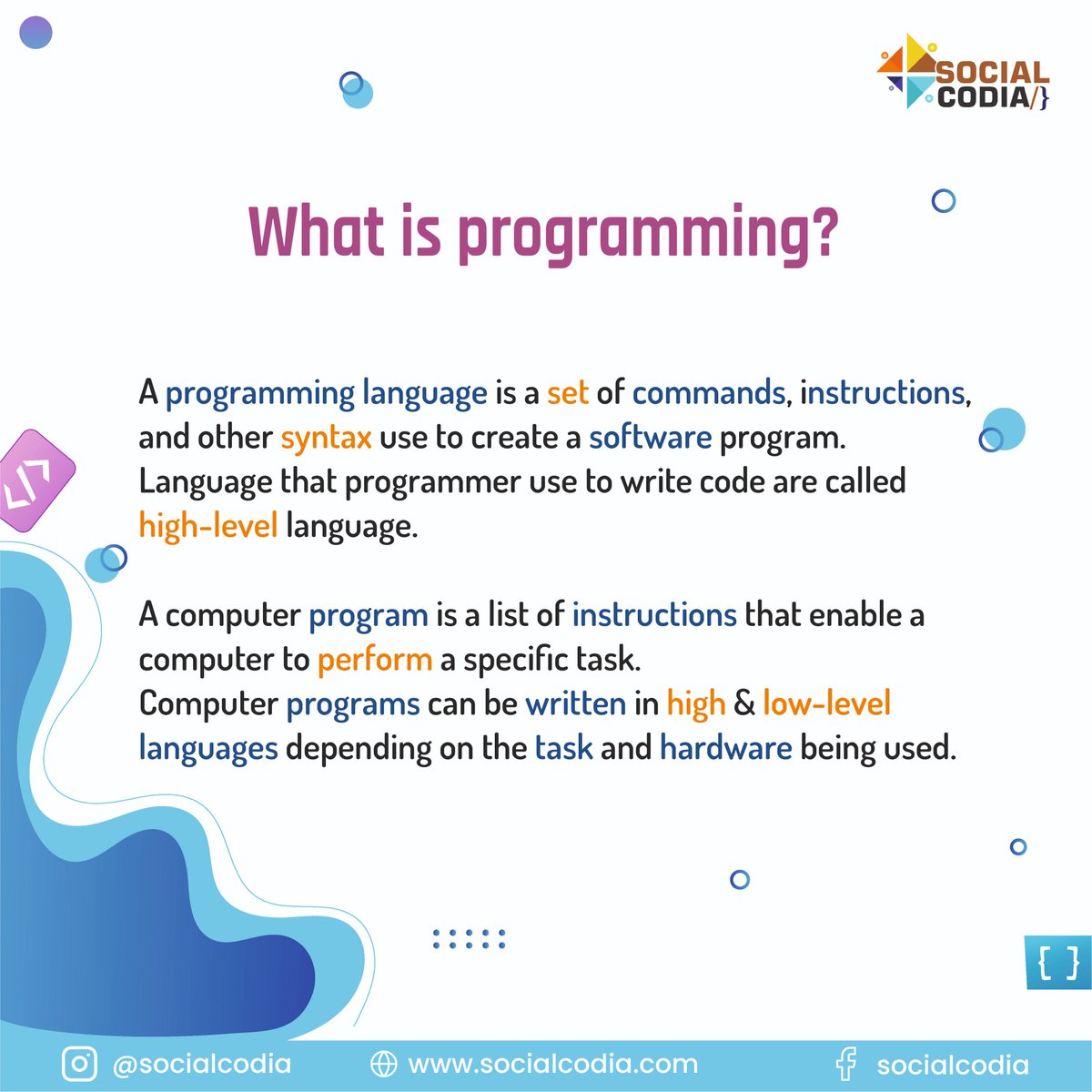 SOCIAL CODIA/}

What is programming?

A programming language is a set of commands, instructions, and other syntax use to create a software program. Language that programmer use to write code are called high-level language.

A computer program is a list of instructions that enable a computer to perform a specific task. Computer programs can be written in high & low-level languages depending on the task and hardware being used.

</>

{ }

@socialcodia www.socialcodia.com socialcodia